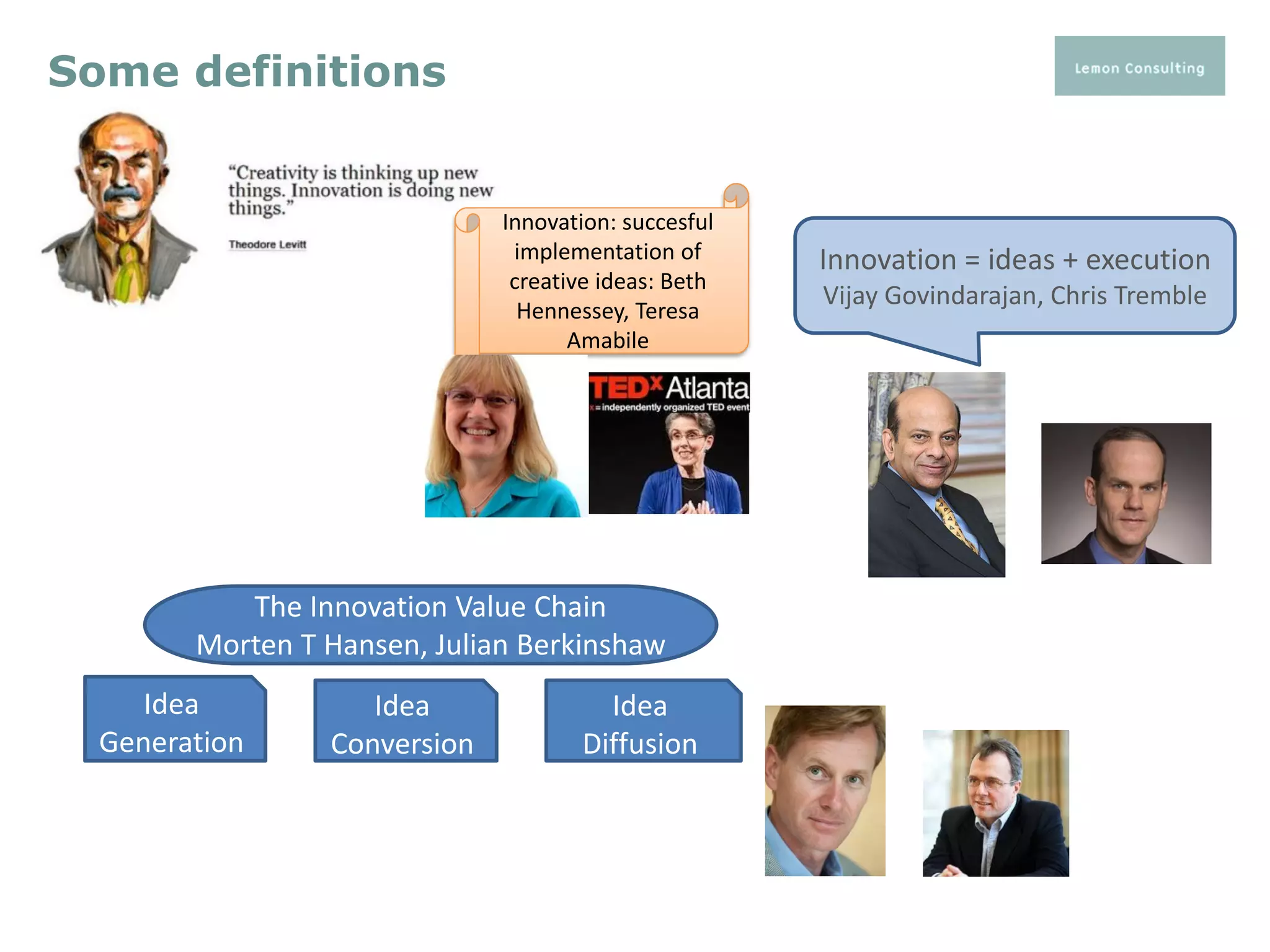 Some definitions

Lemon Consulting

"Creativity is thinking up new things. Innovation is doing new things."

Theodore Levitt

Innovation: succesful implementation of creative ideas: Beth Hennessey, Teresa Amabile

Innovation = ideas + execution
Vijay Govindarajan, Chris Tremble

TEDx Atlanta
x = independently organized TED event

The Innovation Value Chain
Morten T Hansen, Julian Berkinshaw

Idea Generation

Idea Conversion

Idea Diffusion